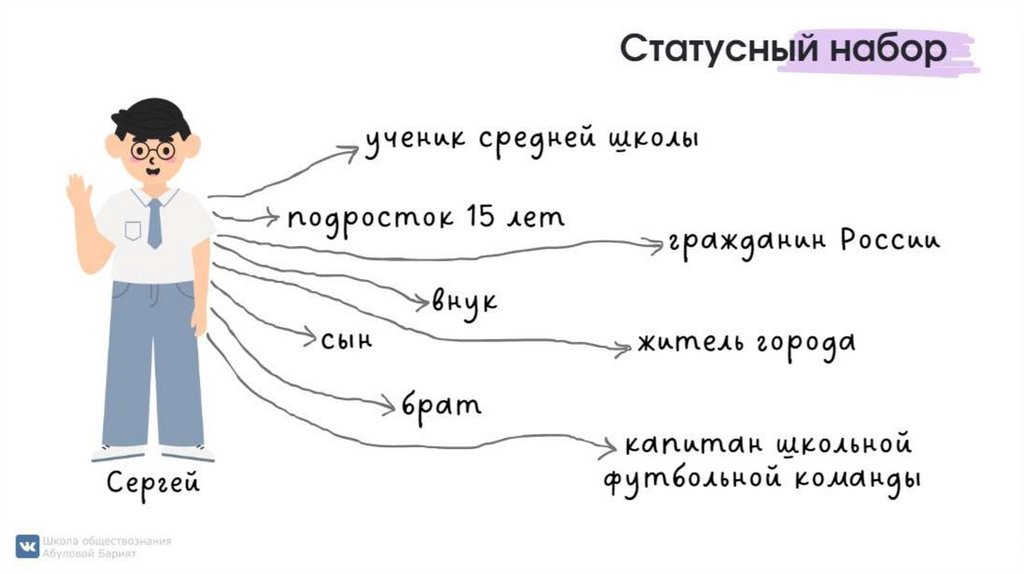 Статусный набор

ученик средней школы

подросток 15 лет

гражданин России

внук

сын

житель города

брат

капитан школьной футбольной команды

Сергей

Школа обществознания Абуловой Барият